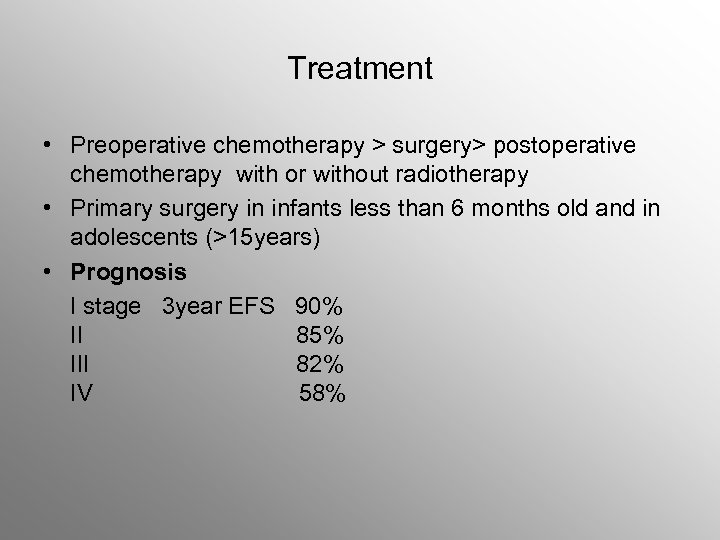 Treatment

• Preoperative chemotherapy > surgery> postoperative chemotherapy with or without radiotherapy
• Primary surgery in infants less than 6 months old and in adolescents (>15years)
• Prognosis

I stage 3year EFS 90%
II 85%
III 82%
IV 58%